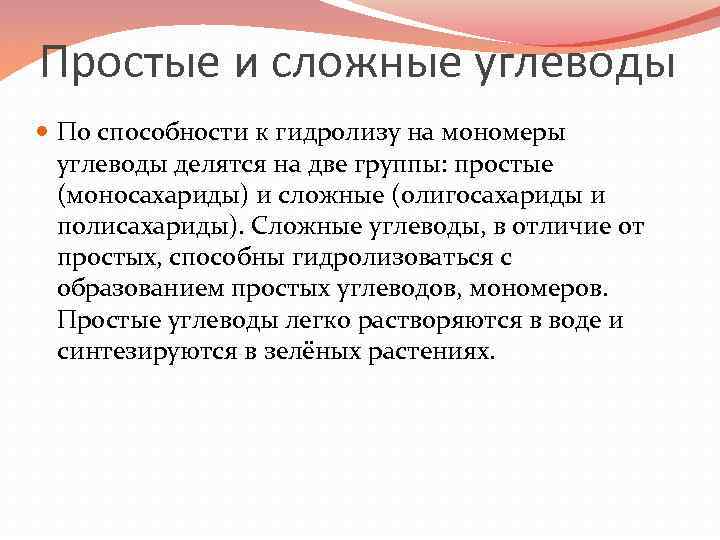 Простые и сложные углеводы

По способности к гидролизу на мономеры углеводы делятся на две группы: простые (моносахариды) и сложные (олигосахариды и полисахариды). Сложные углеводы, в отличие от простых, способны гидролизоваться с образованием простых углеводов, мономеров. Простые углеводы легко растворяются в воде и синтезируются в зелёных растениях.